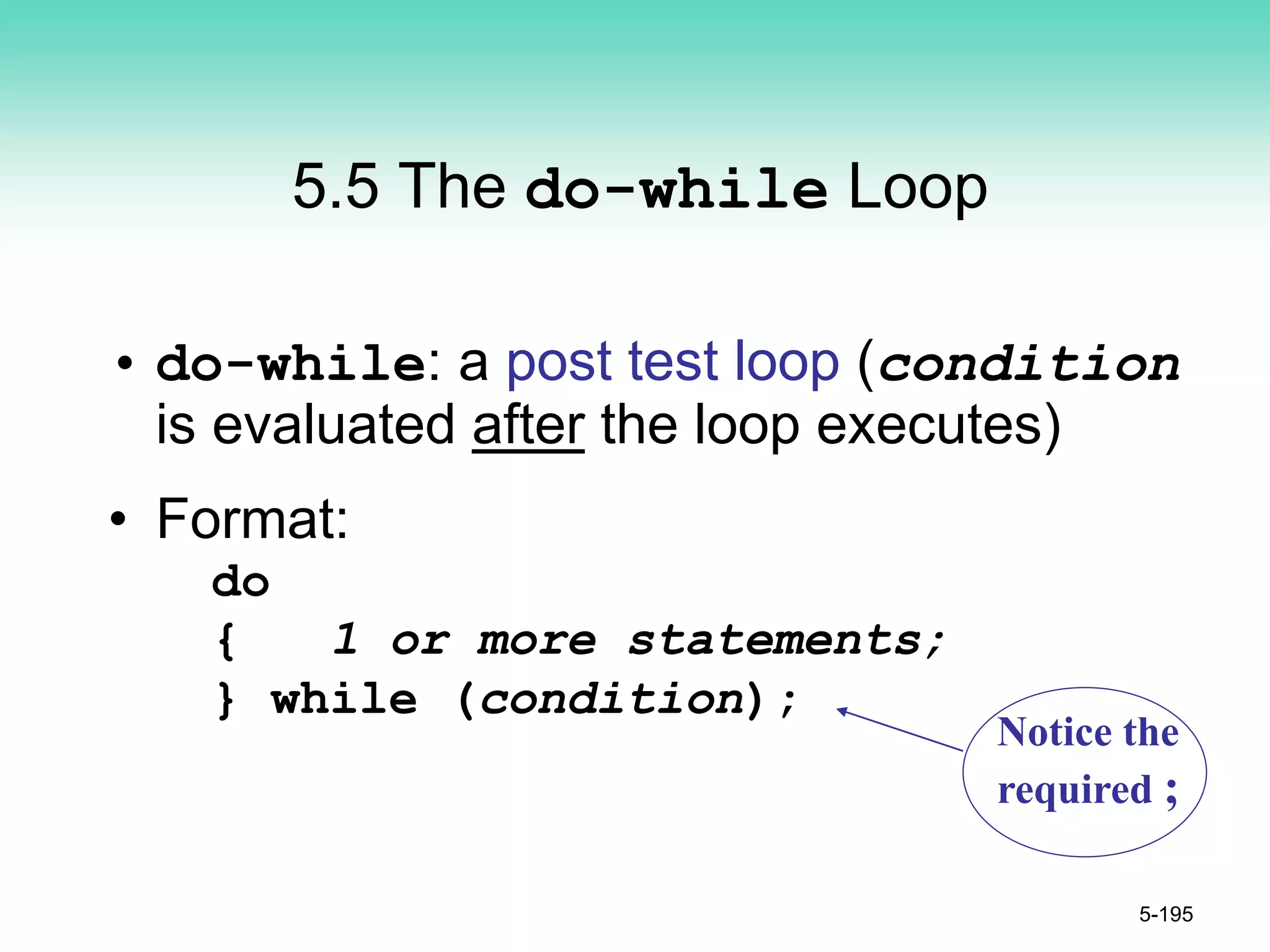 5.5 The do-while Loop

• do-while: a post test loop (condition is evaluated after the loop executes)

• Format:

do
{   1 or more statements;
} while (condition);

Notice the required ;

5-195